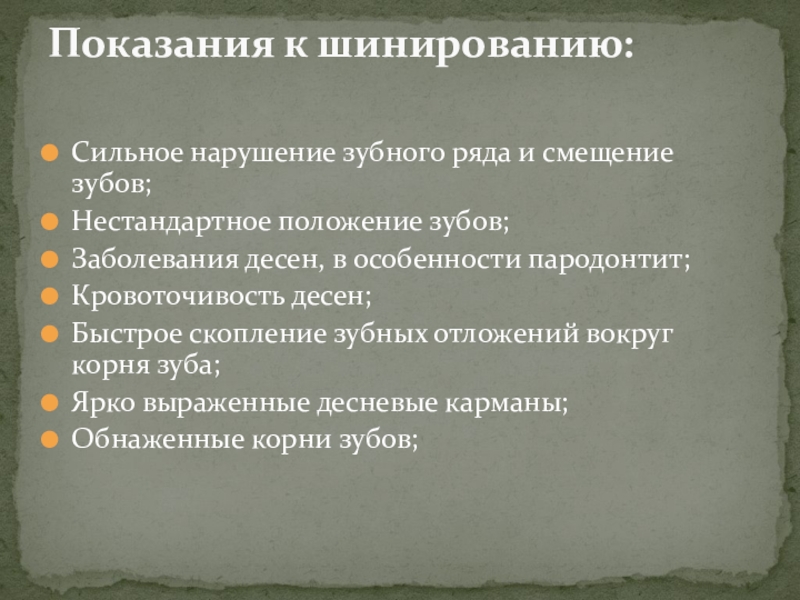 Показания к шинированию:

Сильное нарушение зубного ряда и смещение зубов;
Нестандартное положение зубов;
Заболевания десен, в особенности пародонтит;
Кровоточивость десен;
Быстрое скопление зубных отложений вокруг корня зуба;
Ярко выраженные десневые карманы;
Обнаженные корни зубов;